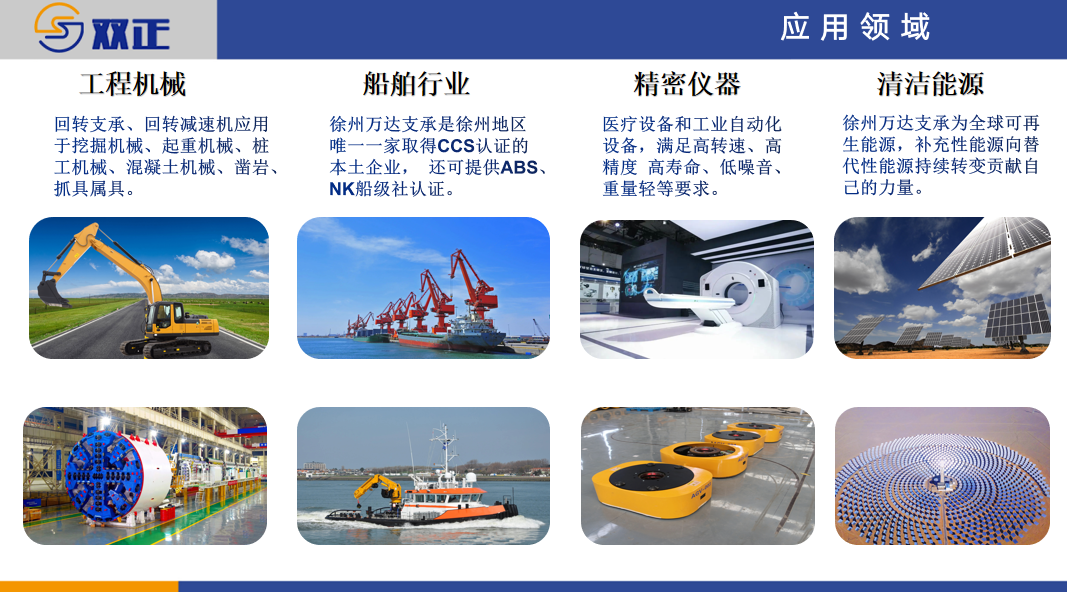 双正

应用领域

工程机械

回转支承、回转减速机应用于挖掘机械、起重机械、桩工机械、混凝土机械、凿岩、抓具属具。

船舶行业

徐州万达支承是徐州地区唯一一家取得CCS认证的本土企业， 还可提供ABS、NK船级社认证。

精密仪器

医疗设备和工业自动化设备，满足高转速、高精度 高寿命、低噪音、重量轻等要求。

清洁能源

徐州万达支承为全球可再生能源，补充性能源向替代性能源持续转变贡献自己的力量。